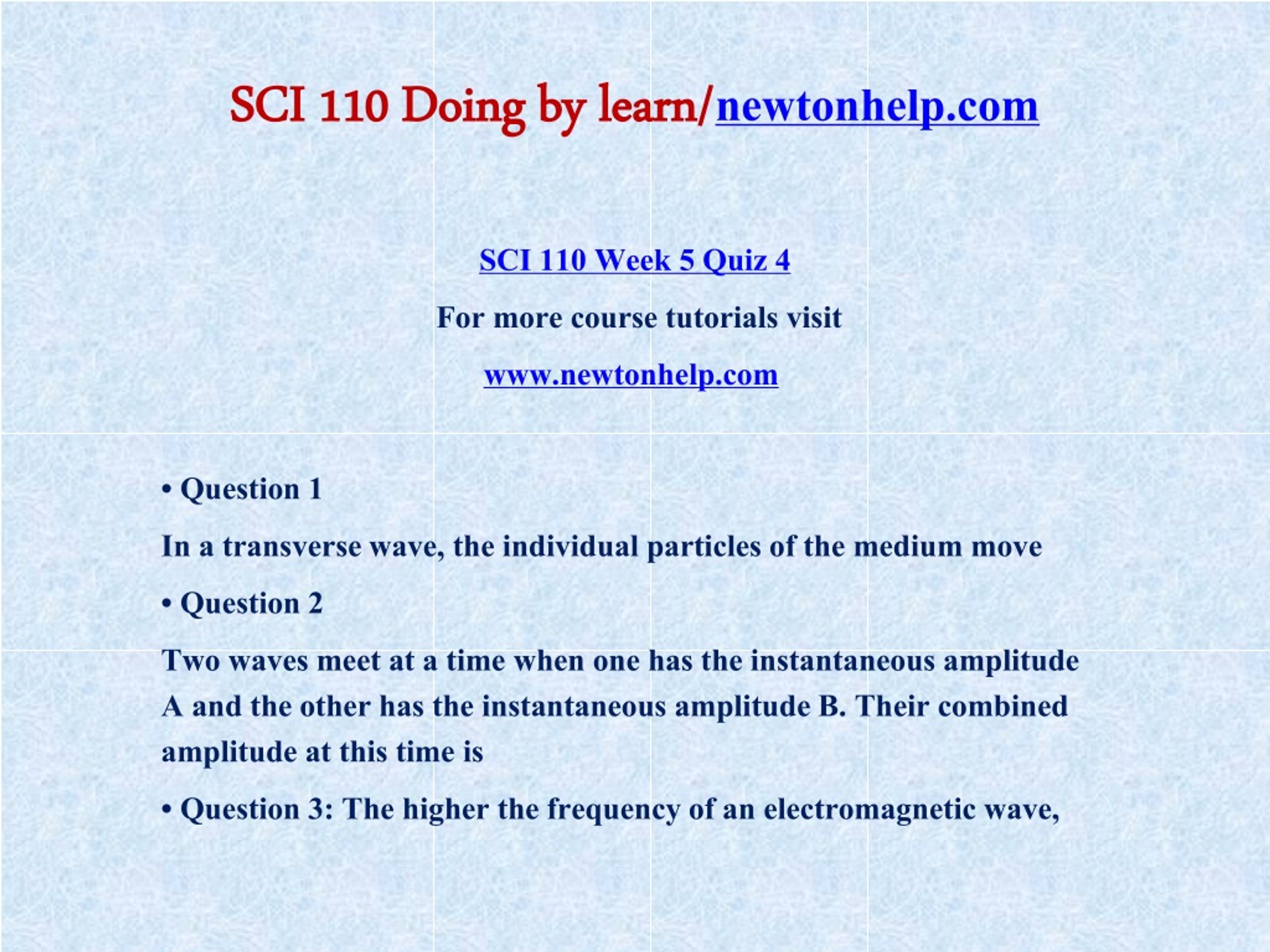 SCI 110 Doing by learn/newtonhelp.com

SCI 110 Week 5 Quiz 4

For more course tutorials visit

www.newtonhelp.com

• Question 1

In a transverse wave, the individual particles of the medium move

• Question 2

Two waves meet at a time when one has the instantaneous amplitude A and the other has the instantaneous amplitude B. Their combined amplitude at this time is

• Question 3: The higher the frequency of an electromagnetic wave,